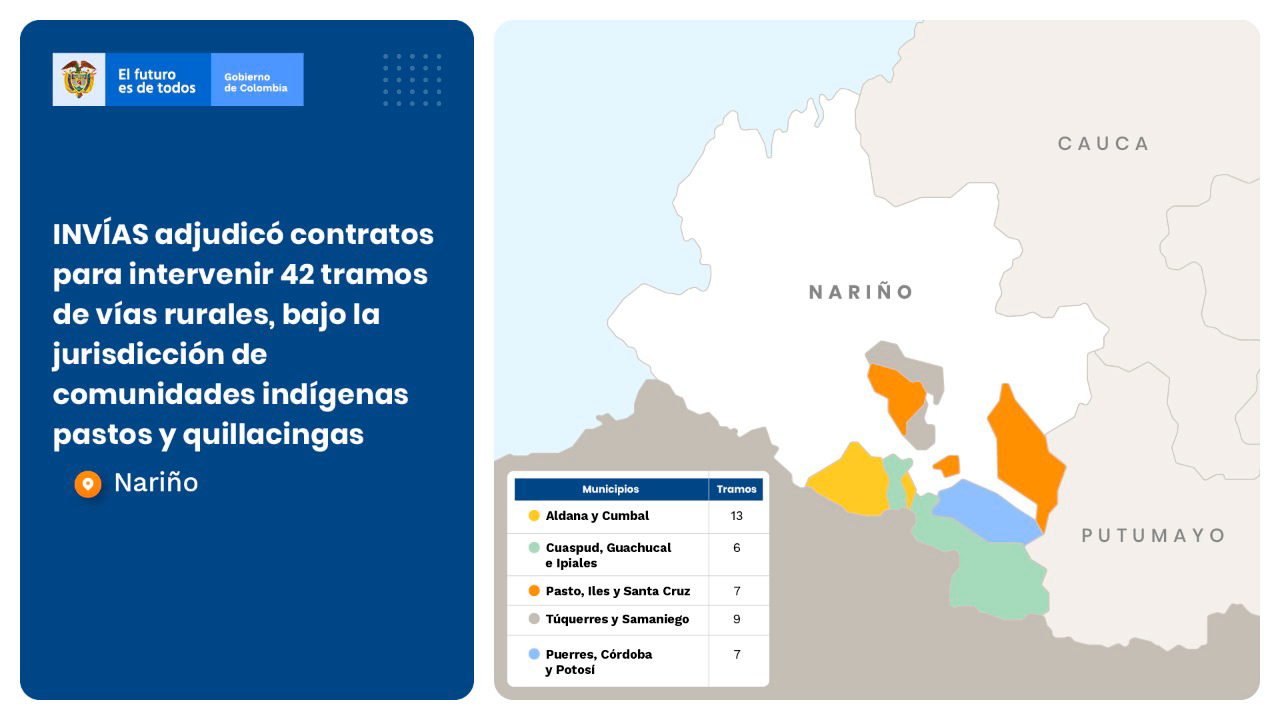 El futuro es de todos

Gobierno de Colombia

INVÍAS adjudicó contratos para intervenir 42 tramos de vías rurales, bajo la jurisdicción de comunidades indígenas pastos y quillacingas

Nariño

CAUCA

NARIÑO

PUTUMAYO

| Municipios | Tramos |
|---|---|
| Aldana y Cumbal | 13 |
| Cuaspud, Guachucal e Ipiales | 6 |
| Pasto, Iles y Santa Cruz | 7 |
| Túquerres y Samaniego | 9 |
| Puerres, Córdoba y Potosí | 7 |